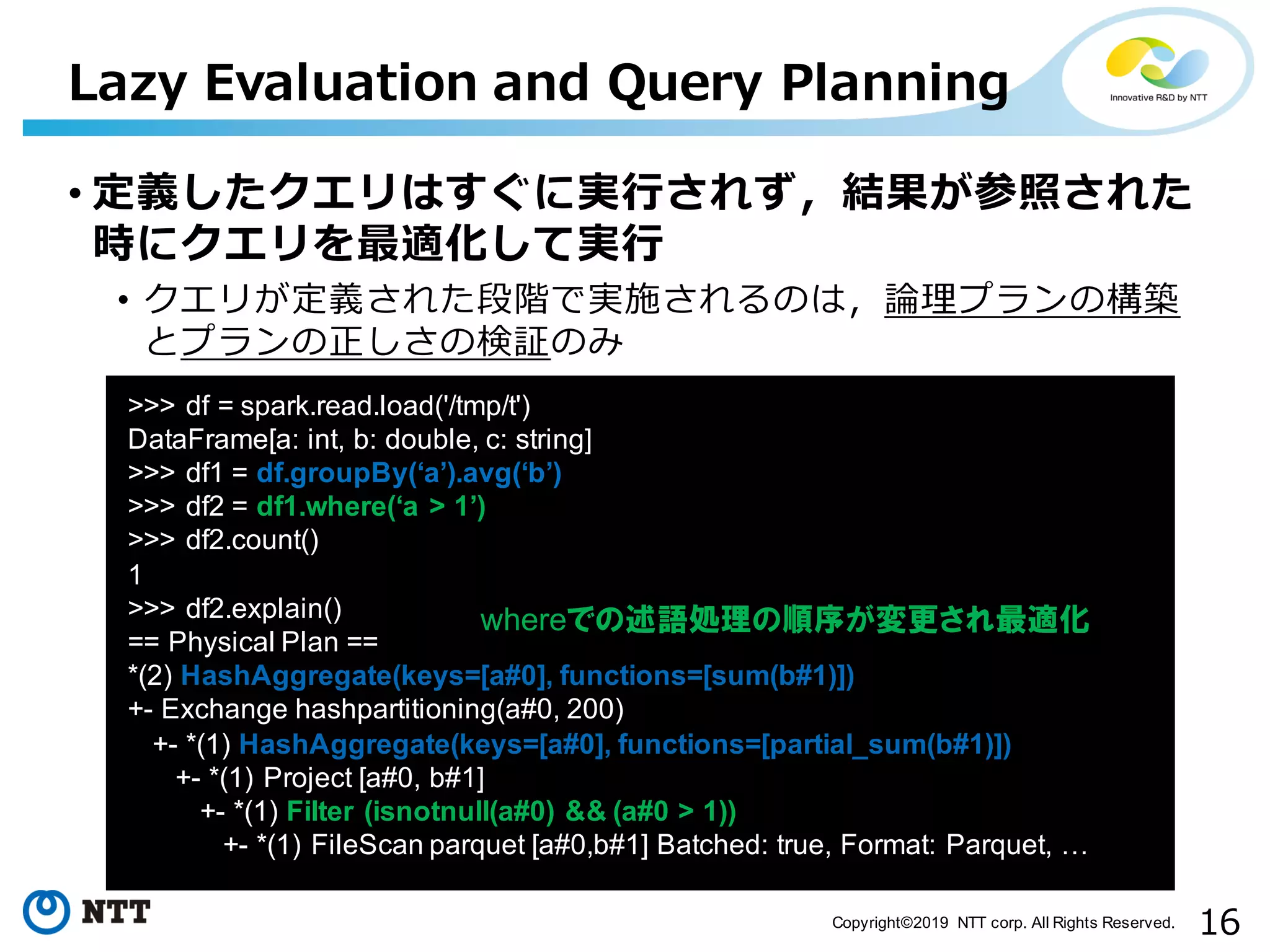 Lazy Evaluation and Query Planning

Innovative R&D by NTT

• 定義したクエリはすぐに実行されず，結果が参照された時にクエリを最適化して実行

• クエリが定義された段階で実施されるのは，論理プランの構築とプランの正しさの検証のみ

>>> df = spark.read.load('/tmp/t')
DataFrame[a: int, b: double, c: string]
>>> df1 = df.groupBy(‘a’).avg(‘b’)
>>> df2 = df1.where(‘a > 1’)
>>> df2.count()
1
>>> df2.explain()
== Physical Plan ==
*(2) HashAggregate(keys=[a#0], functions=[sum(b#1)])
+- Exchange hashpartitioning(a#0, 200)
+- *(1) HashAggregate(keys=[a#0], functions=[partial_sum(b#1)])
+- *(1) Project [a#0, b#1]
+- *(1) Filter (isnotnull(a#0) && (a#0 > 1))
+- *(1) FileScan parquet [a#0,b#1] Batched: true, Format: Parquet, …

whereでの述語処理の順序が変更され最適化

NTT

Copyright©2019 NTT corp. All Rights Reserved.

16